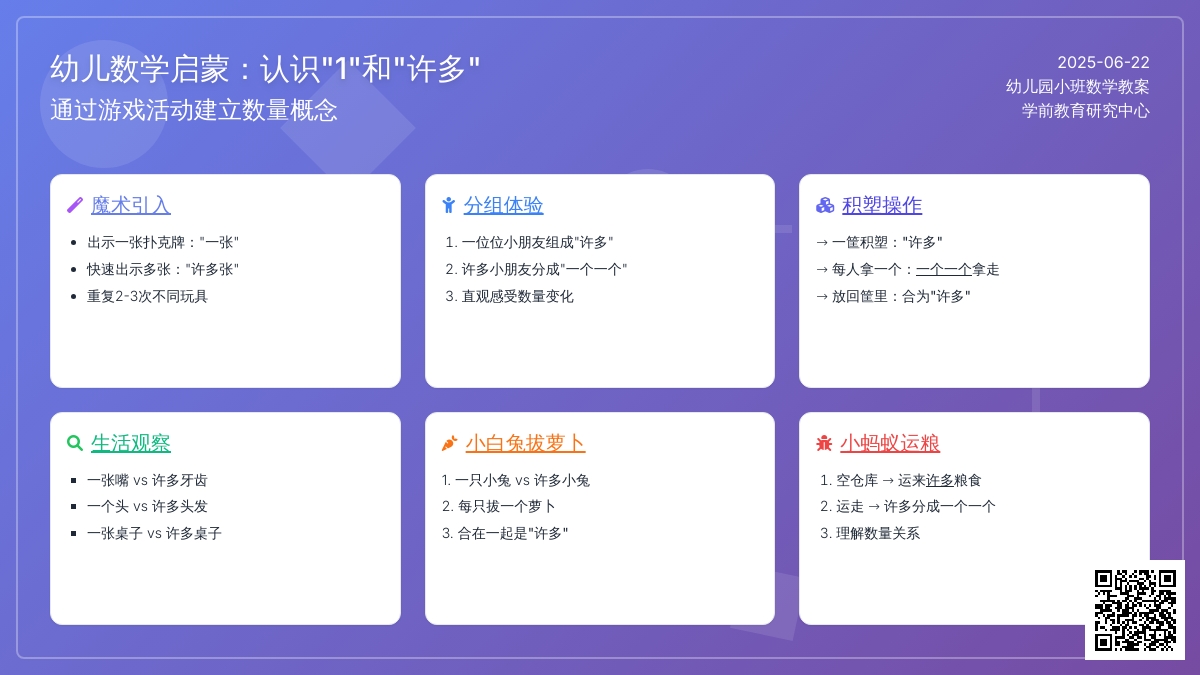 幼儿数学启蒙：认识"1"和"许多"
通过游戏活动建立数量概念

2025-06-22
幼儿园小班数学教案
学前教育研究中心

魔术引入
- 出示一张扑克牌："一张"
- 快速出示多张："许多张"
- 重复2-3次不同玩具

分组体验
1. 一位位小朋友组成"许多"
2. 许多小朋友分成"一个一个"
3. 直观感受数量变化

积塑操作
→ 一筐积塑："许多"
→ 每人拿一个：一个一个拿走
→ 放回筐里：合为"许多"

生活观察
- 一张嘴 vs 许多牙齿
- 一个头 vs 许多头发
- 一张桌子 vs 许多桌子

小白兔拔萝卜
1. 一只小兔 vs 许多小兔
2. 每只拔一个萝卜
3. 合在一起是"许多"

小蚂蚁运粮
1. 空仓库 → 运来许多粮食
2. 运走 → 许多分成一个一个
3. 理解数量关系